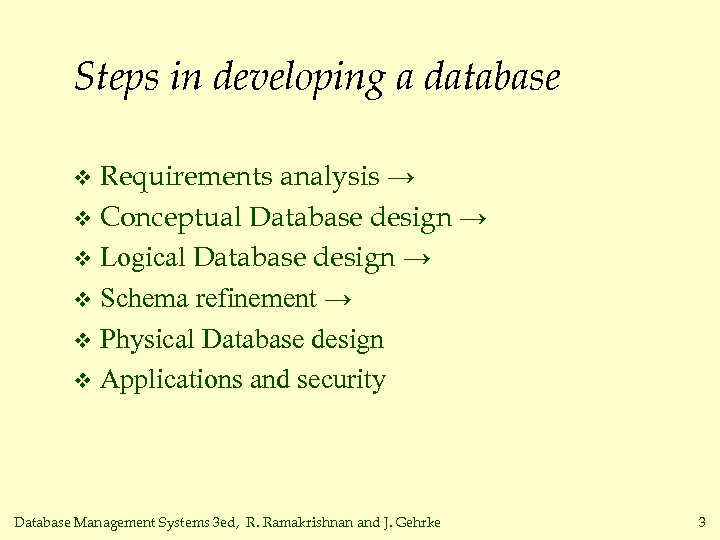 Steps in developing a database

❖ Requirements analysis →
❖ Conceptual Database design →
❖ Logical Database design →
❖ Schema refinement →
❖ Physical Database design
❖ Applications and security

Database Management Systems 3ed, R. Ramakrishnan and J. Gehrke

3